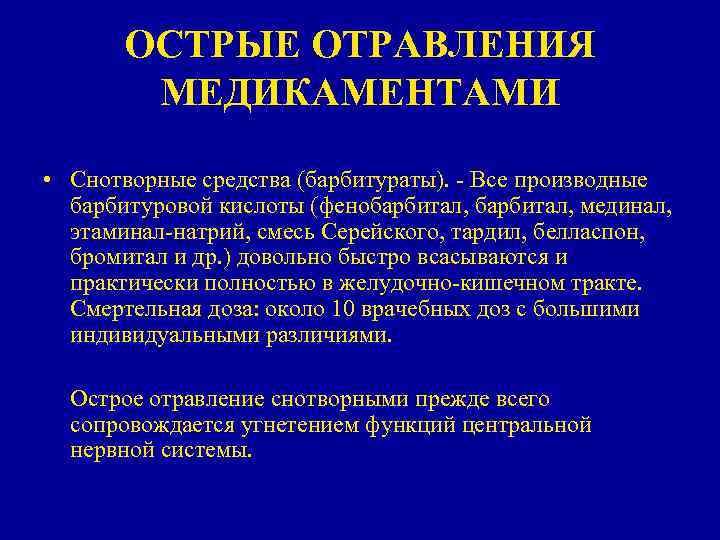 ОСТРЫЕ ОТРАВЛЕНИЯ МЕДИКАМЕНТАМИ

• Снотворные средства (барбитураты). - Все производные барбитуровой кислоты (фенобарбитал, барбитал, мединал, этаминал-натрий, смесь Серейского, тардил, белласпон, бромитал и др.) довольно быстро всасываются и практически полностью в желудочно-кишечном тракте. Смертельная доза: около 10 врачебных доз с большими индивидуальными различиями.

Острое отравление снотворными прежде всего сопровождается угнетением функций центральной нервной системы.